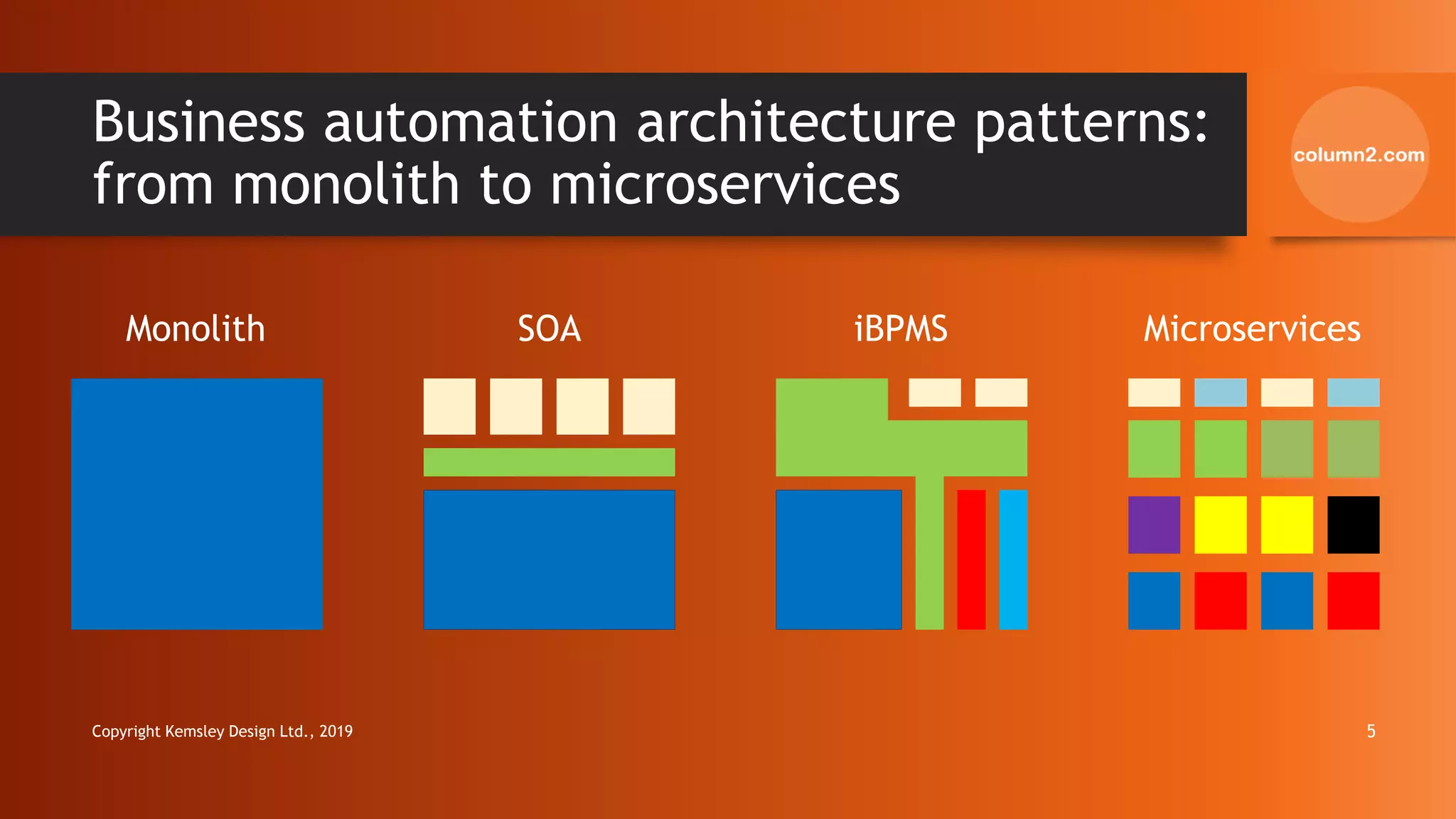 Business automation architecture patterns: from monolith to microservices

column2.com

Monolith

SOA

iBPMS

Microservices

Copyright Kemsley Design Ltd., 2019

5